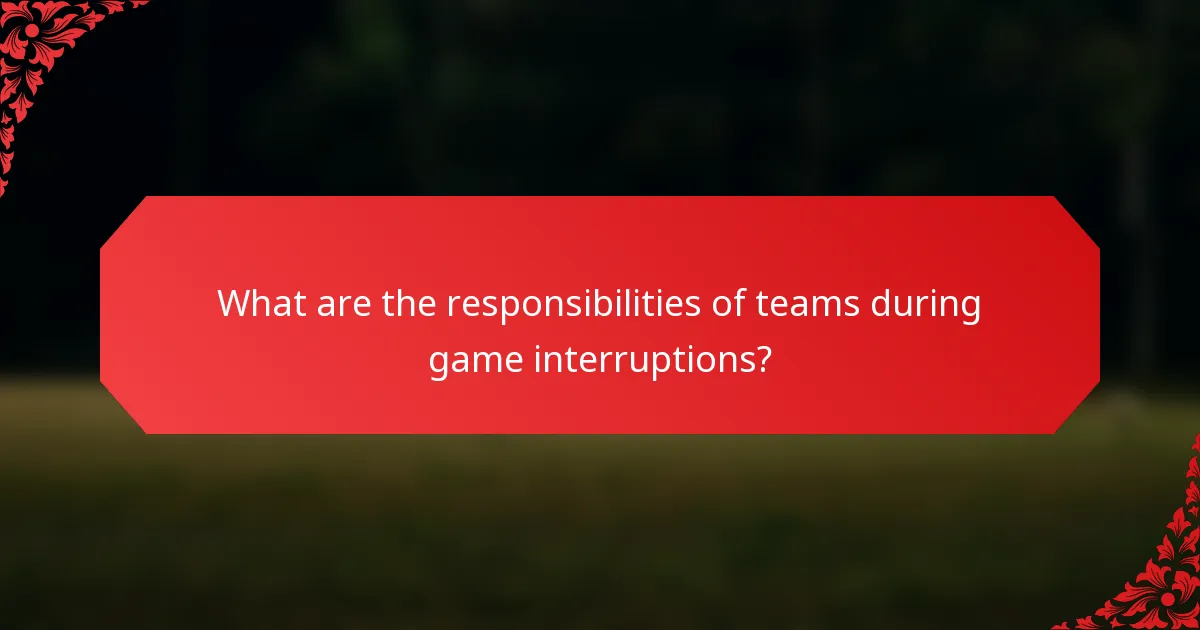 What are the responsibilities of teams during game interruptions?